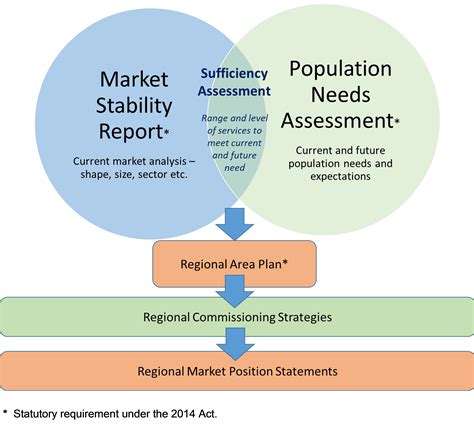 Market Stability Report*

Current market analysis – shape, size, sector etc.

Sufficiency Assessment

Range and level of services to meet current and future need

Population Needs Assessment*

Current and future population needs and expectations

Regional Area Plan*

Regional Commissioning Strategies

Regional Market Position Statements

* Statutory requirement under the 2014 Act.